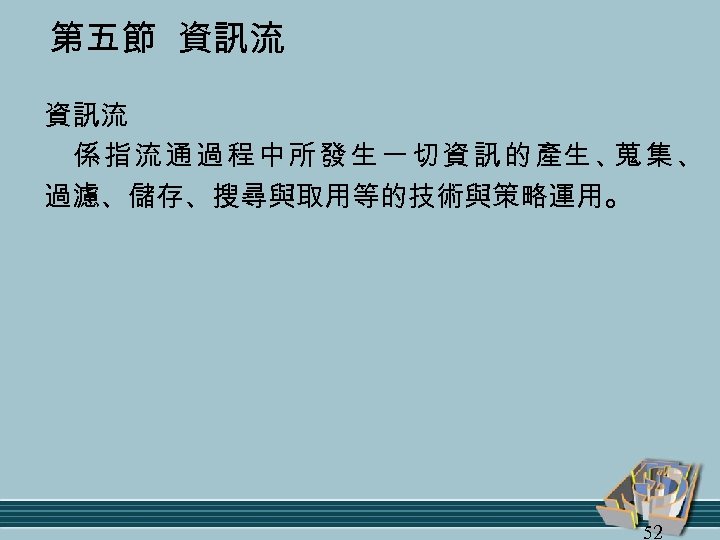 第五節 資訊流

資訊流

係指流通過程中所發生一切資訊的產生、蒐集、過濾、儲存、搜尋與取用等的技術與策略運用。

52